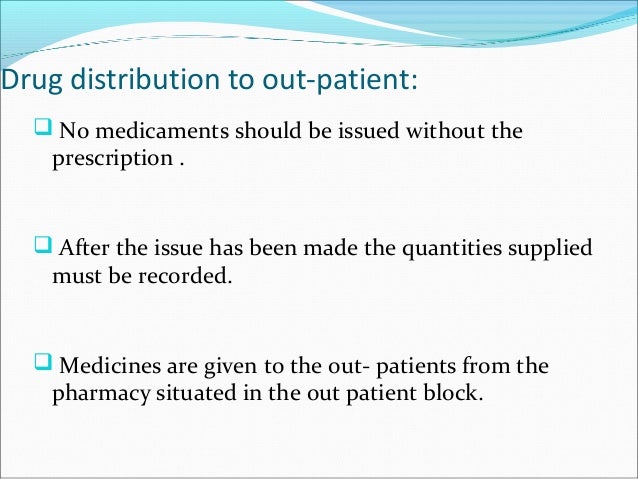 Drug distribution to out-patient:

❑ No medicaments should be issued without the prescription .

❑ After the issue has been made the quantities supplied must be recorded.

❑ Medicines are given to the out- patients from the pharmacy situated in the out patient block.